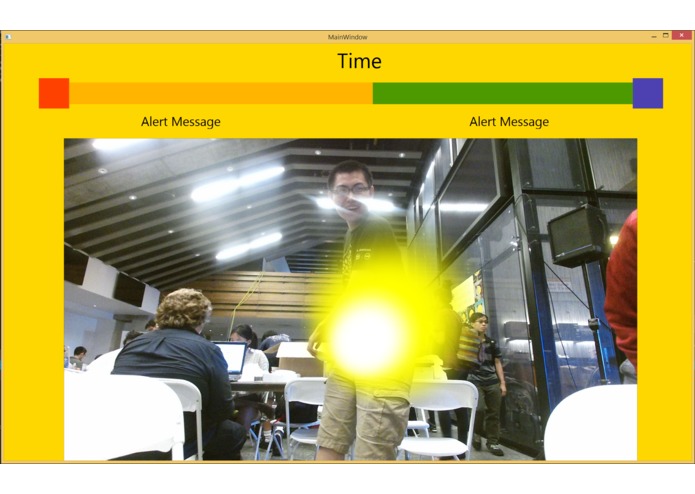 MainWindow

Time

Alert Message

Alert Message